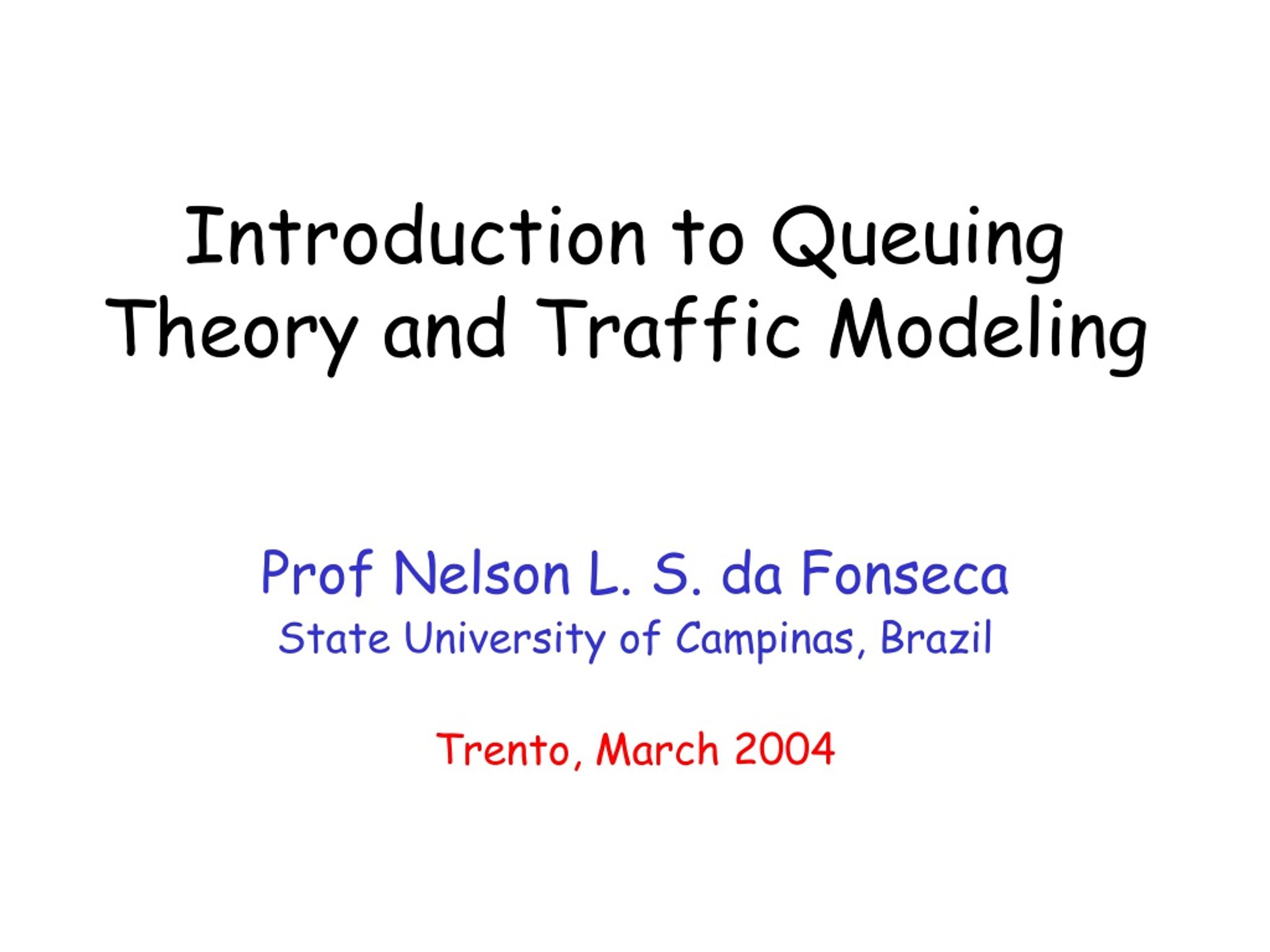 Introduction to Queuing Theory and Traffic Modeling

Prof Nelson L. S. da Fonseca
State University of Campinas, Brazil

Trento, March 2004